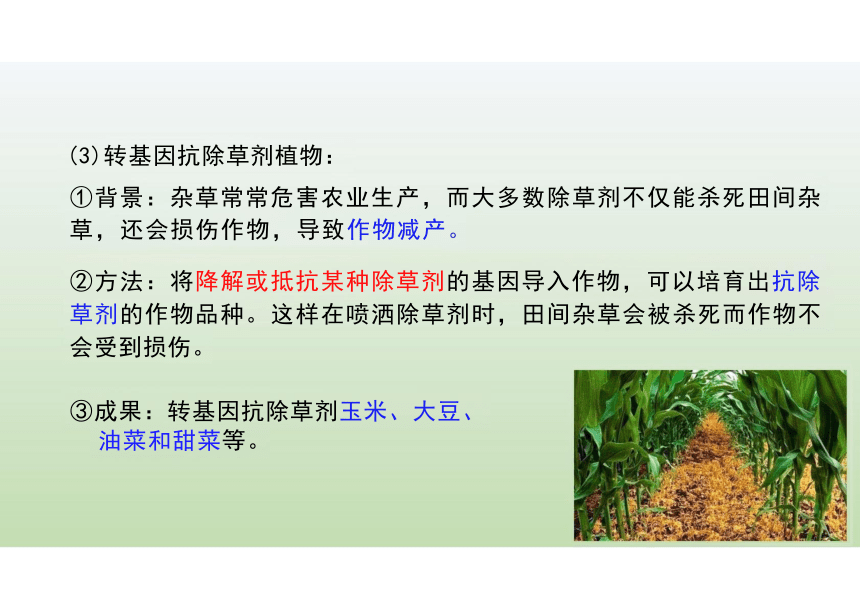 (3)转基因抗除草剂植物：

①背景：杂草常常危害农业生产，而大多数除草剂不仅能杀死田间杂草，还会损伤作物，导致作物减产。

②方法：将降解或抵抗某种除草剂的基因导入作物，可以培育出抗除草剂的作物品种。这样在喷洒除草剂时，田间杂草会被杀死而作物不会受到损伤。

③成果：转基因抗除草剂玉米、大豆、油菜和甜菜等。